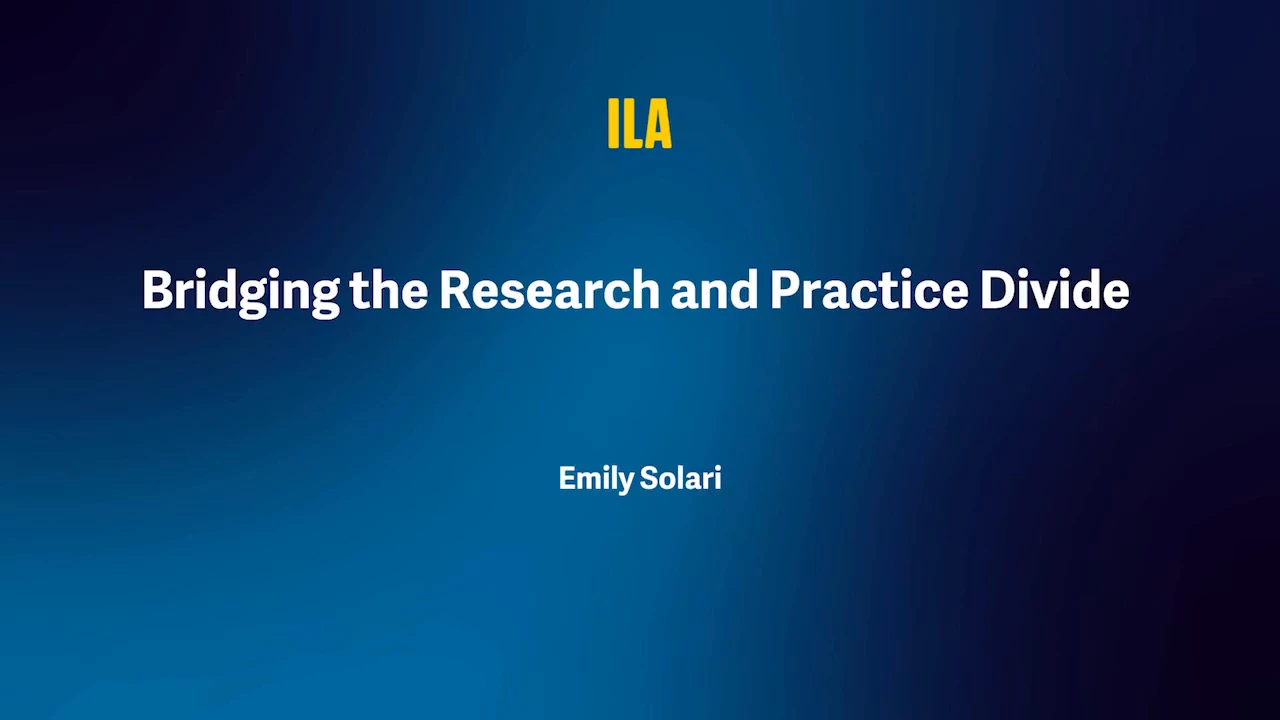 ILA

Bridging the Research and Practice Divide

Emily Solari